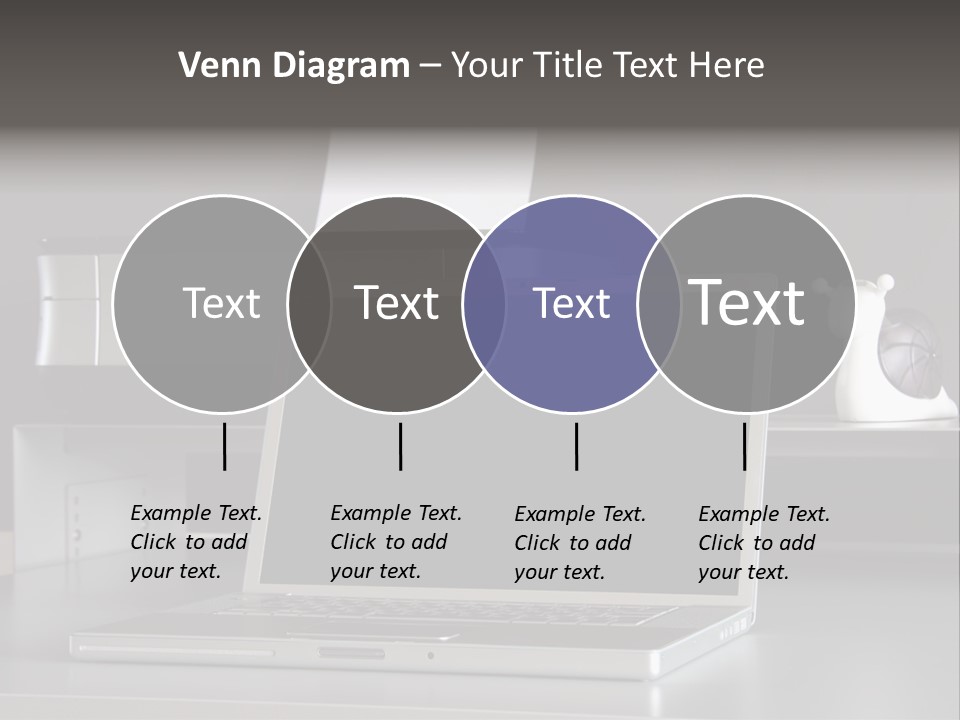 Venn Diagram – Your Title Text Here

Text

Text

Text

Text

Example Text. Click to add your text.

Example Text. Click to add your text.

Example Text. Click to add your text.

Example Text. Click to add your text.